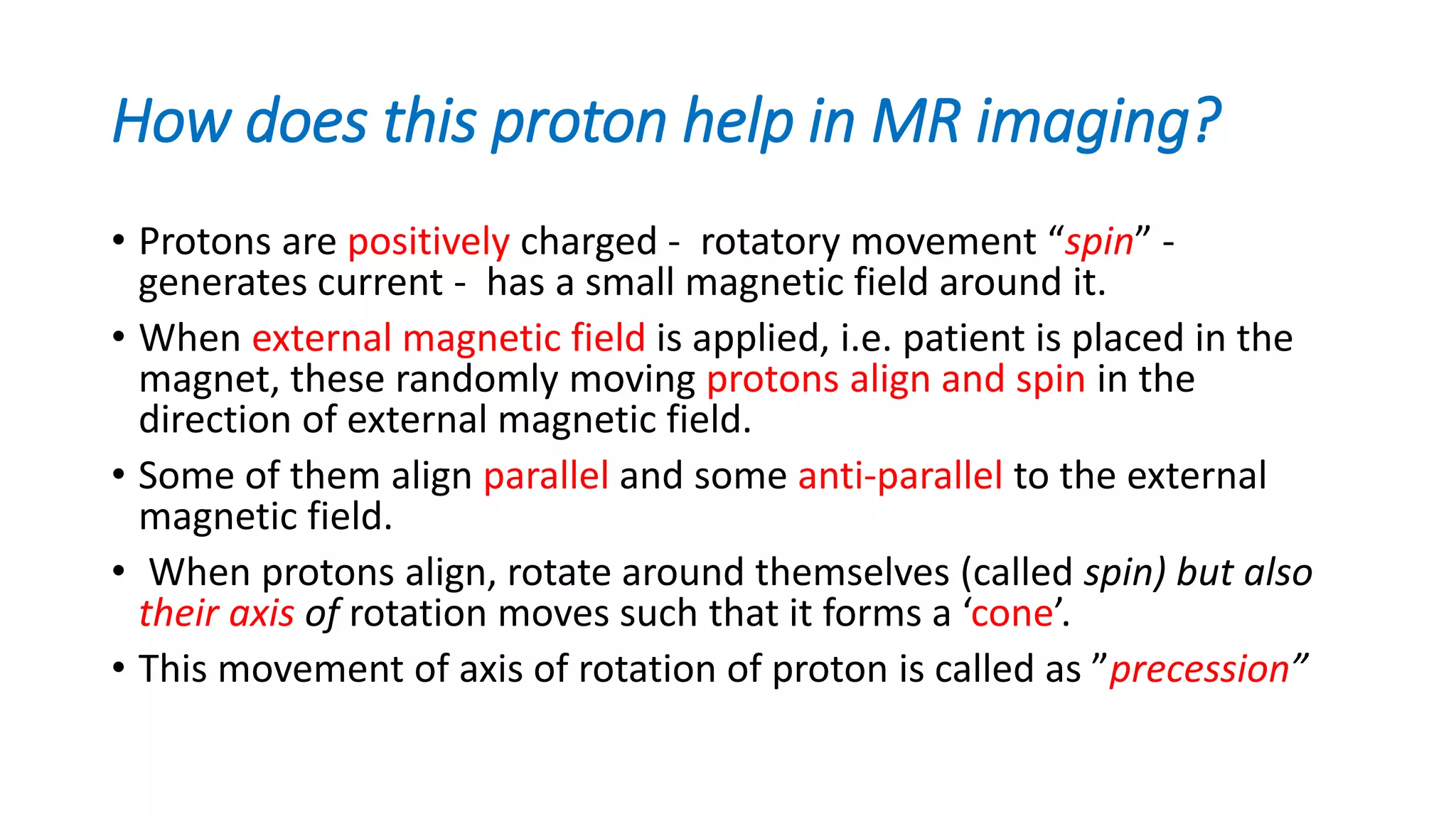 How does this proton help in MR imaging?

• Protons are positively charged - rotatory movement “spin” - generates current - has a small magnetic field around it.

• When external magnetic field is applied, i.e. patient is placed in the magnet, these randomly moving protons align and spin in the direction of external magnetic field.

• Some of them align parallel and some anti-parallel to the external magnetic field.

• When protons align, rotate around themselves (called spin) but also their axis of rotation moves such that it forms a ‘cone’.

• This movement of axis of rotation of proton is called as ”precession”